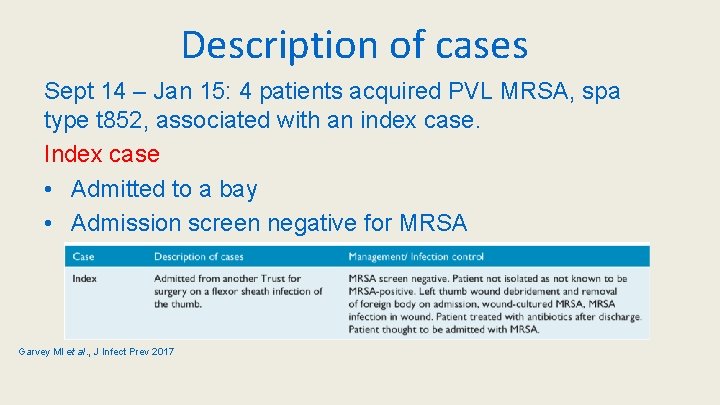 Description of cases

Sept 14 – Jan 15: 4 patients acquired PVL MRSA, spa type t852, associated with an index case.

Index case

• Admitted to a bay
• Admission screen negative for MRSA

| Case | Description of cases | Management/ Infection control |
|---|---|---|
| Index | Admitted from another Trust for surgery on a flexor sheath infection of the thumb. | MRSA screen negative. Patient not isolated as not known to be MRSA-positive. Left thumb wound debridement and removal of foreign body on admission, wound-cultured MRSA, MRSA infection in wound. Patient treated with antibiotics after discharge. Patient thought to be admitted with MRSA. |

Garvey MI et al., J Infect Prev 2017